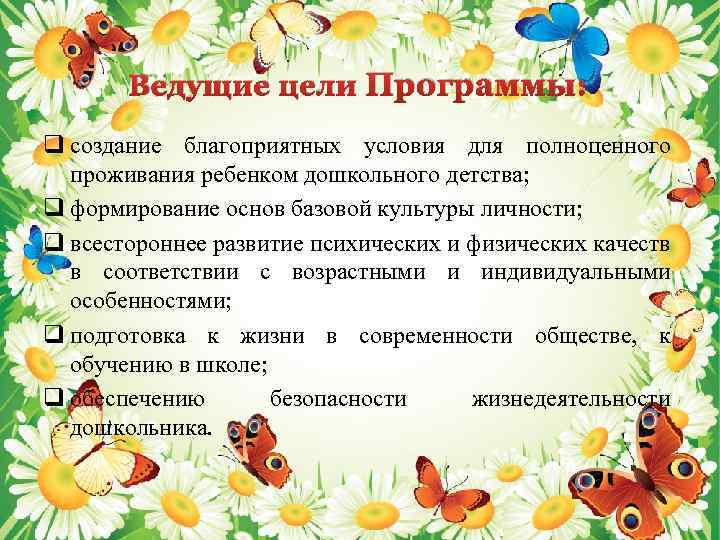 Ведущие цели Программы:

❑ создание благоприятных условия для полноценного проживания ребенком дошкольного детства;

❑ формирование основ базовой культуры личности;

❑ всестороннее развитие психических и физических качеств в соответствии с возрастными и индивидуальными особенностями;

❑ подготовка к жизни в современности обществе, к обучению в школе;

❑ обеспечению безопасности жизнедеятельности дошкольника.